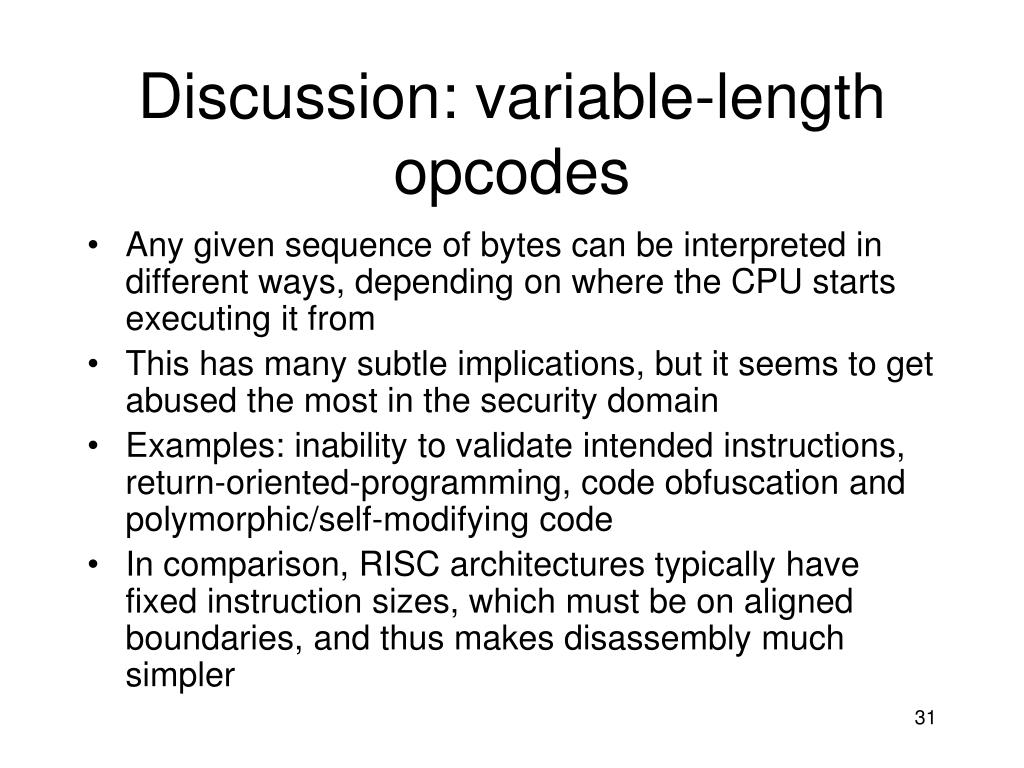 Discussion: variable-length opcodes

• Any given sequence of bytes can be interpreted in different ways, depending on where the CPU starts executing it from
• This has many subtle implications, but it seems to get abused the most in the security domain
• Examples: inability to validate intended instructions, return-oriented-programming, code obfuscation and polymorphic/self-modifying code
• In comparison, RISC architectures typically have fixed instruction sizes, which must be on aligned boundaries, and thus makes disassembly much simpler

31